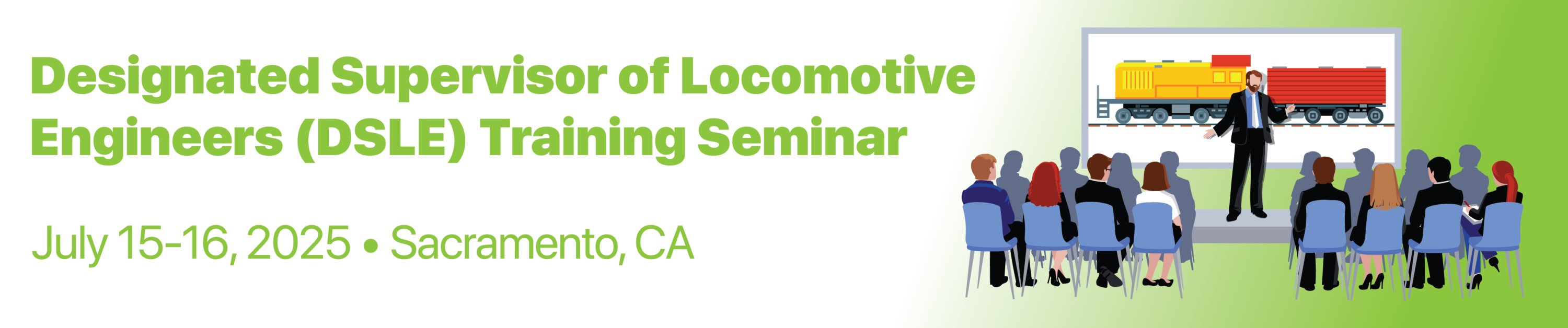 Designated Supervisor of Locomotive Engineers (DSLE) Training Seminar

July 15-16, 2025 • Sacramento, CA